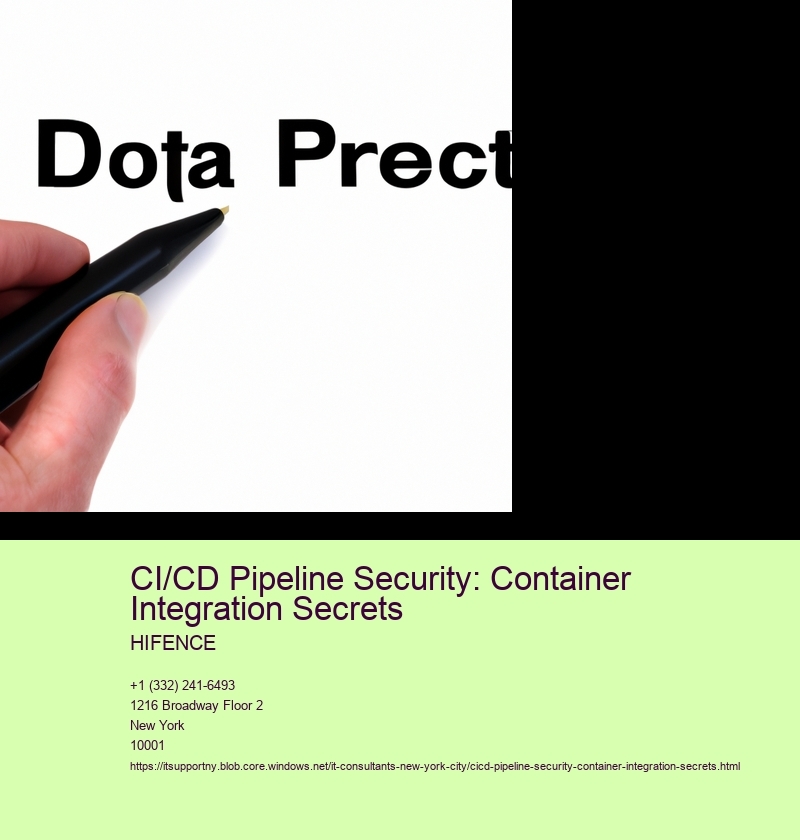 Dota Prect

CI/CD Pipeline Security: Container Integration Secrets

HIFENCE

+1 (332) 241-6493
1216 Broadway Floor 2
New York
10001
https://itsupportny.blob.core.windows.net/it-consultants-new-york-city/cicd-pipeline-security-container-integration-secrets.html